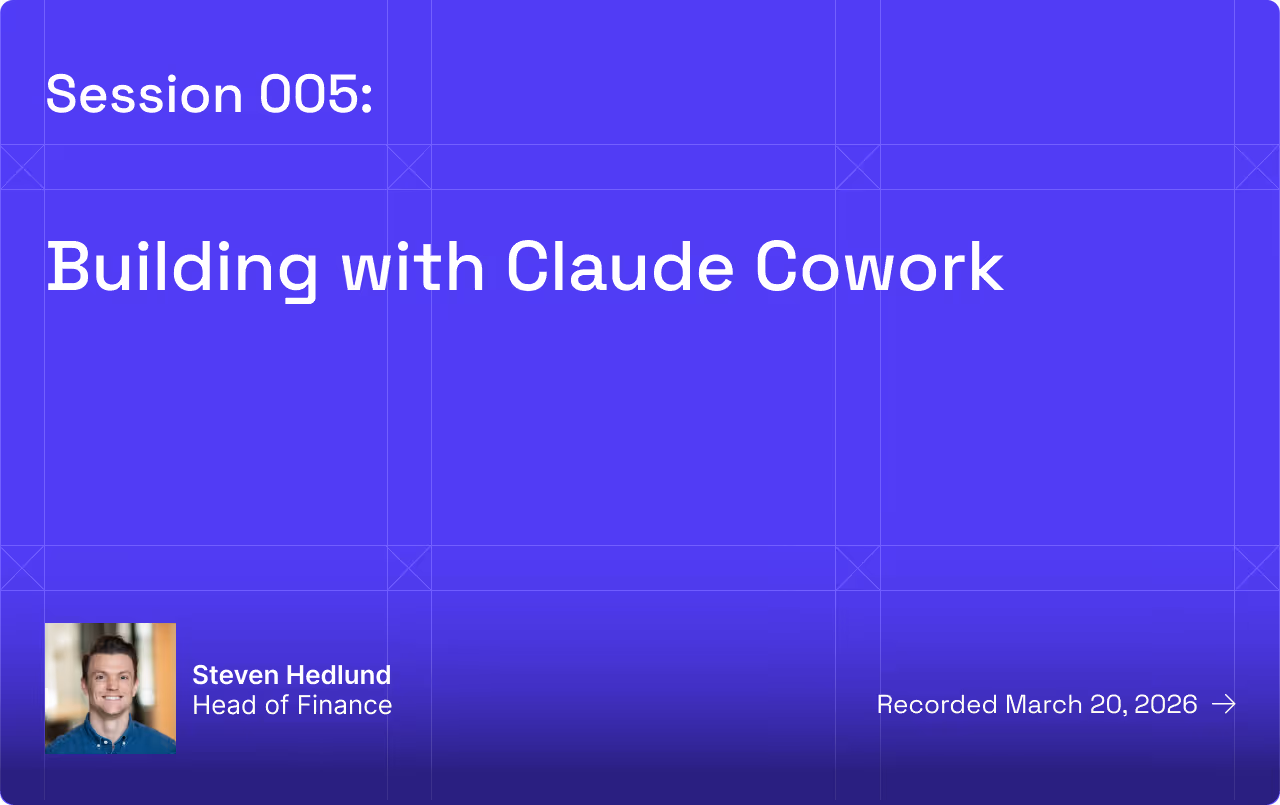 Session 005:

Building with Claude Cowork

Steven Hedlund
Head of Finance

Recorded March 20, 2026 →